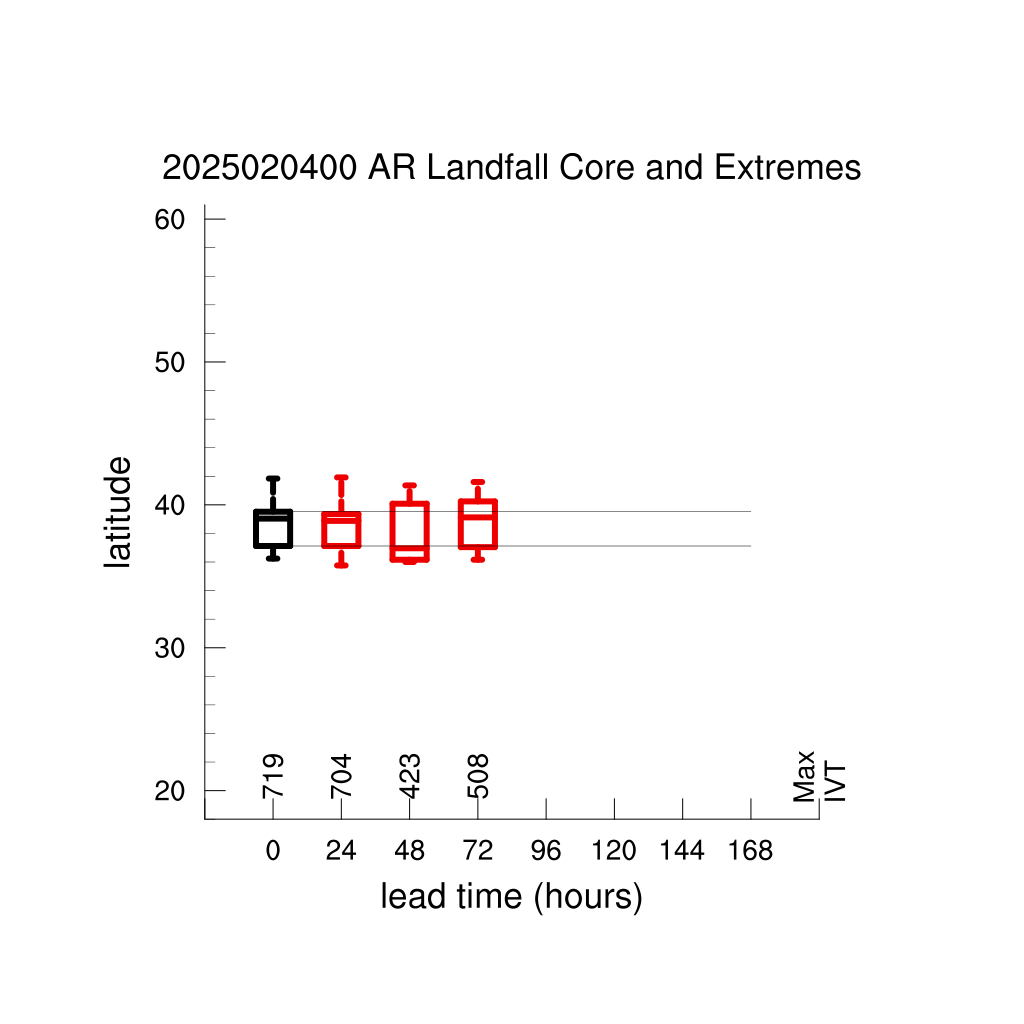 2025020400 AR Landfall Core and Extremes

latitude

60
50
40
30
20

719
704
423
508

Max
IVT

0
24
48
72
96
120
144
168

lead time (hours)